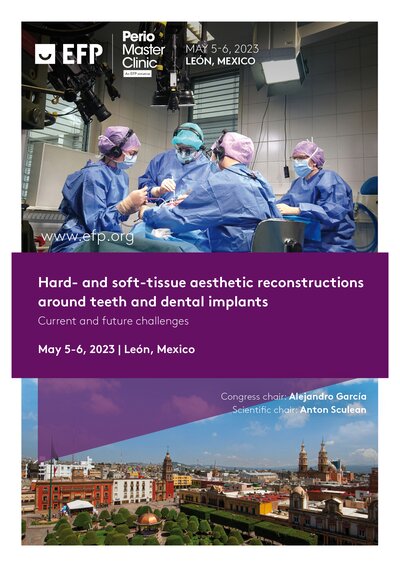 EFP

Perio Master Clinic
An EFP initiative

MAY 5-6, 2023
LEÓN, MEXICO

www.efp.org

Hard- and soft-tissue aesthetic reconstructions around teeth and dental implants

Current and future challenges

May 5-6, 2023 | León, Mexico

Congress chair: Alejandro García
Scientific chair: Anton Sculean